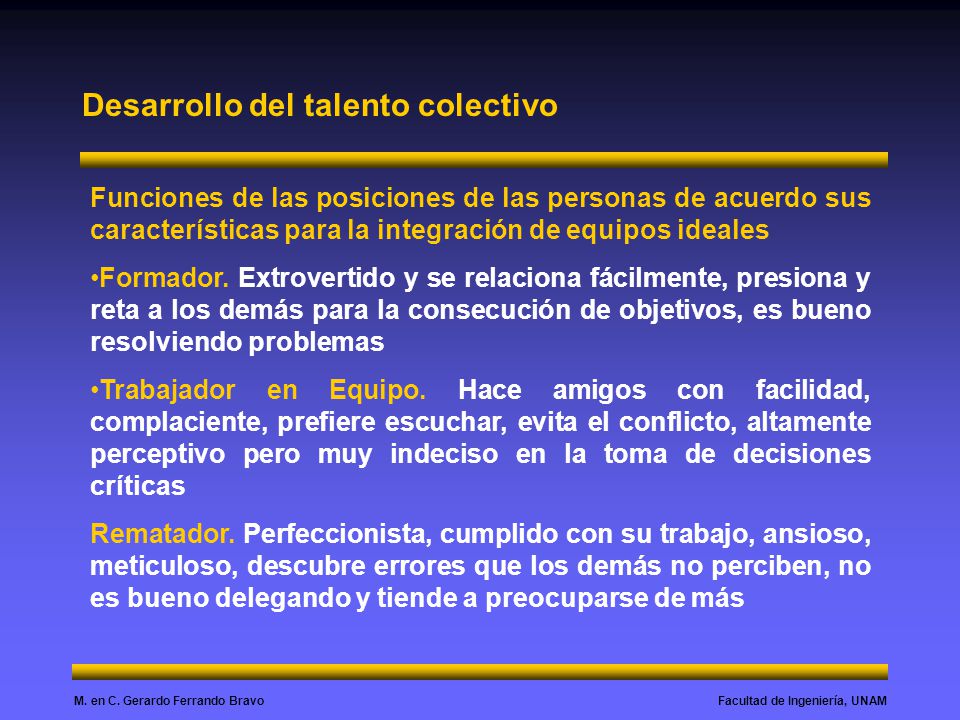 Desarrollo del talento colectivo

Funciones de las posiciones de las personas de acuerdo sus características para la integración de equipos ideales

•Formador. Extrovertido y se relaciona fácilmente, presiona y reta a los demás para la consecución de objetivos, es bueno resolviendo problemas

•Trabajador en Equipo. Hace amigos con facilidad, complaciente, prefiere escuchar, evita el conflicto, altamente perceptivo pero muy indeciso en la toma de decisiones críticas

Rematador. Perfeccionista, cumplido con su trabajo, ansioso, meticuloso, descubre errores que los demás no perciben, no es bueno delegando y tiende a preocuparse de más

M. en C. Gerardo Ferrando Bravo

Facultad de Ingeniería, UNAM